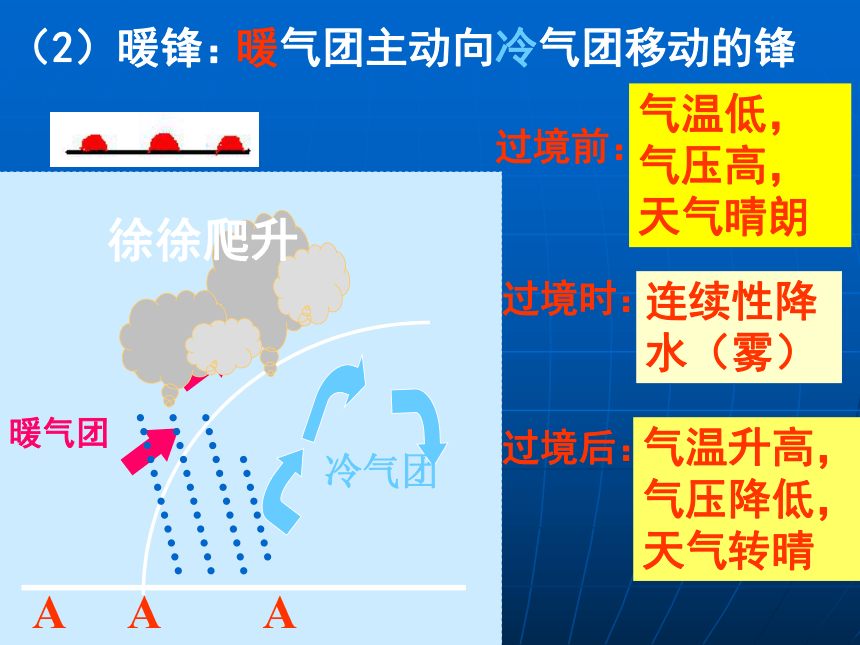 （2）暖锋：暖气团主动向冷气团移动的锋

徐徐爬升

暖气团

冷气团

A A A

过境前：气温低，气压高，天气晴朗

过境时：连续性降水（雾）

过境后：气温升高，气压降低，天气转晴